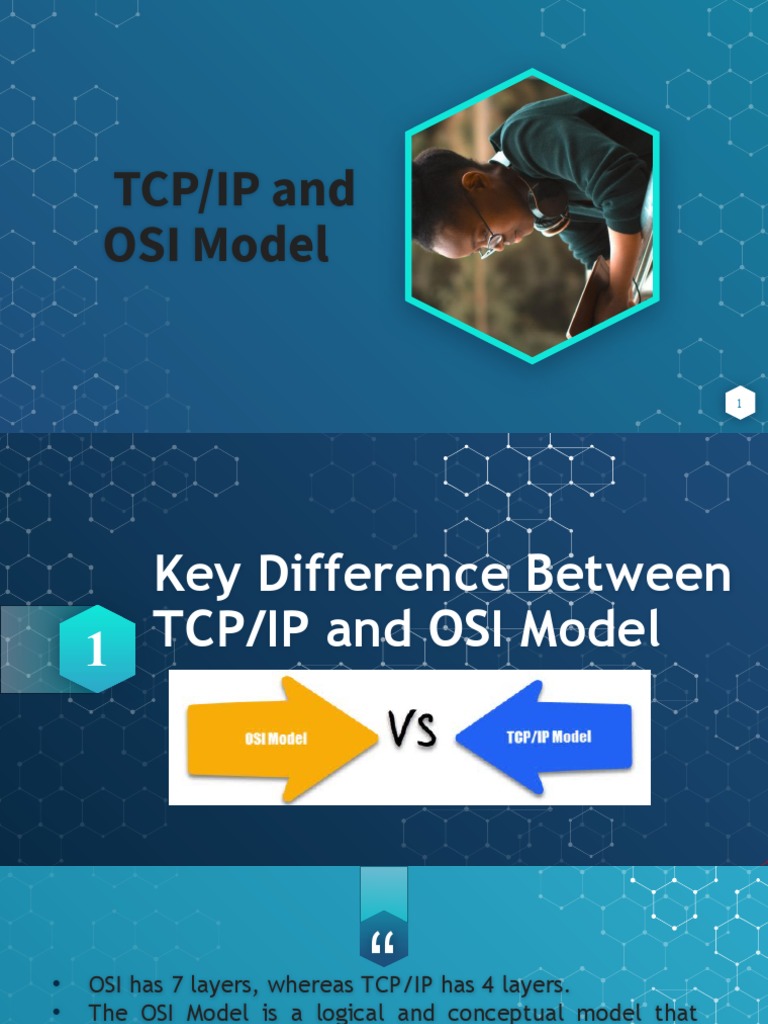 TCP/IP and OSI Model

1

1

Key Difference Between TCP/IP and OSI Model

OSI Model

VS

TCP/IP Model

“

• OSI has 7 layers, whereas TCP/IP has 4 layers.
• The OSI Model is a logical and conceptual model that